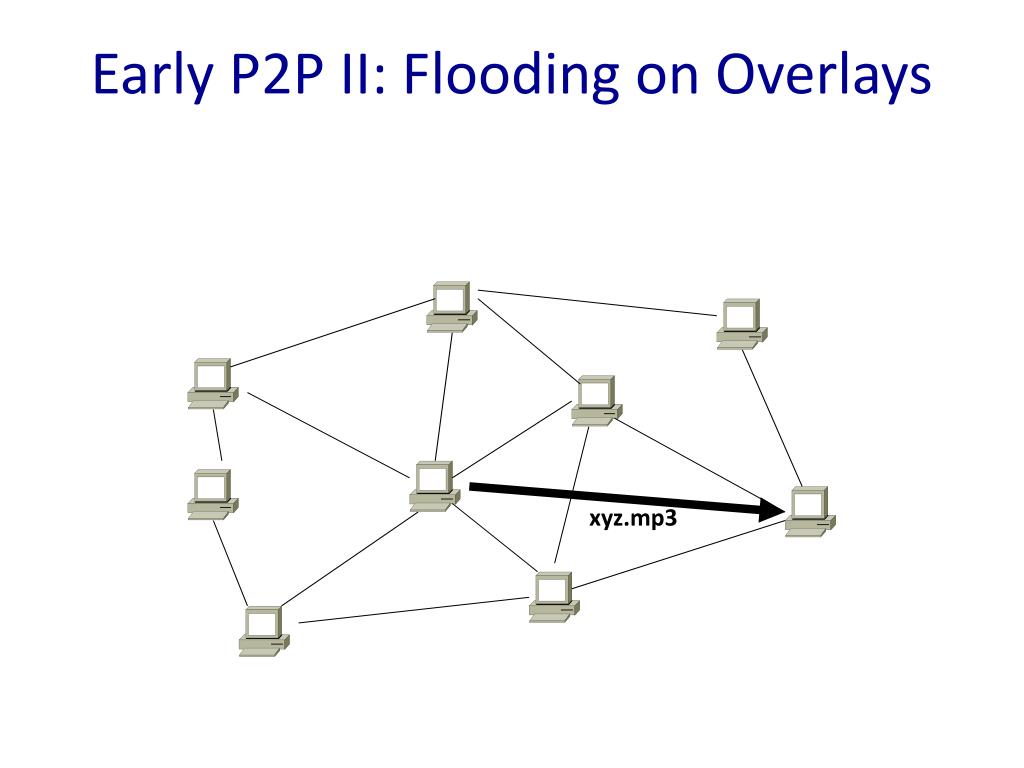 Early P2P II: Flooding on Overlays

xyz.mp3